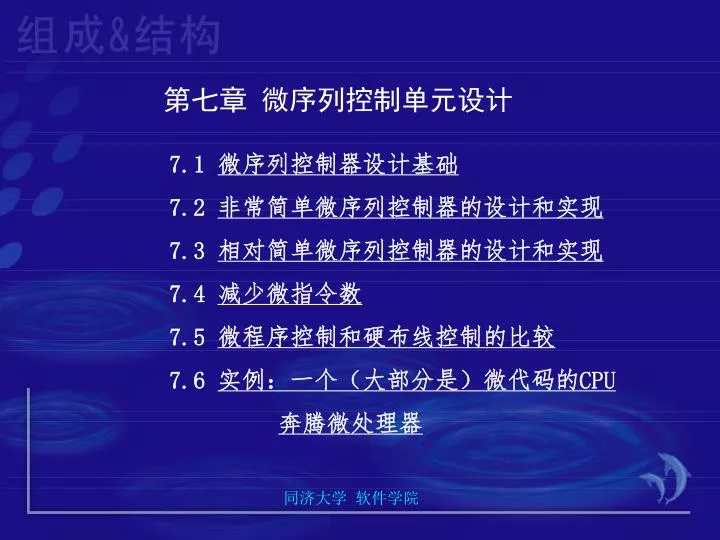 组成&结构

第七章 微序列控制单元设计

7.1 微序列控制器设计基础

7.2 非常简单微序列控制器的设计和实现

7.3 相对简单微序列控制器的设计和实现

7.4 减少微指令数

7.5 微程序控制和硬布线控制的比较

7.6 实例：一个（大部分是）微代码的CPU
奔腾微处理器

同济大学 软件学院